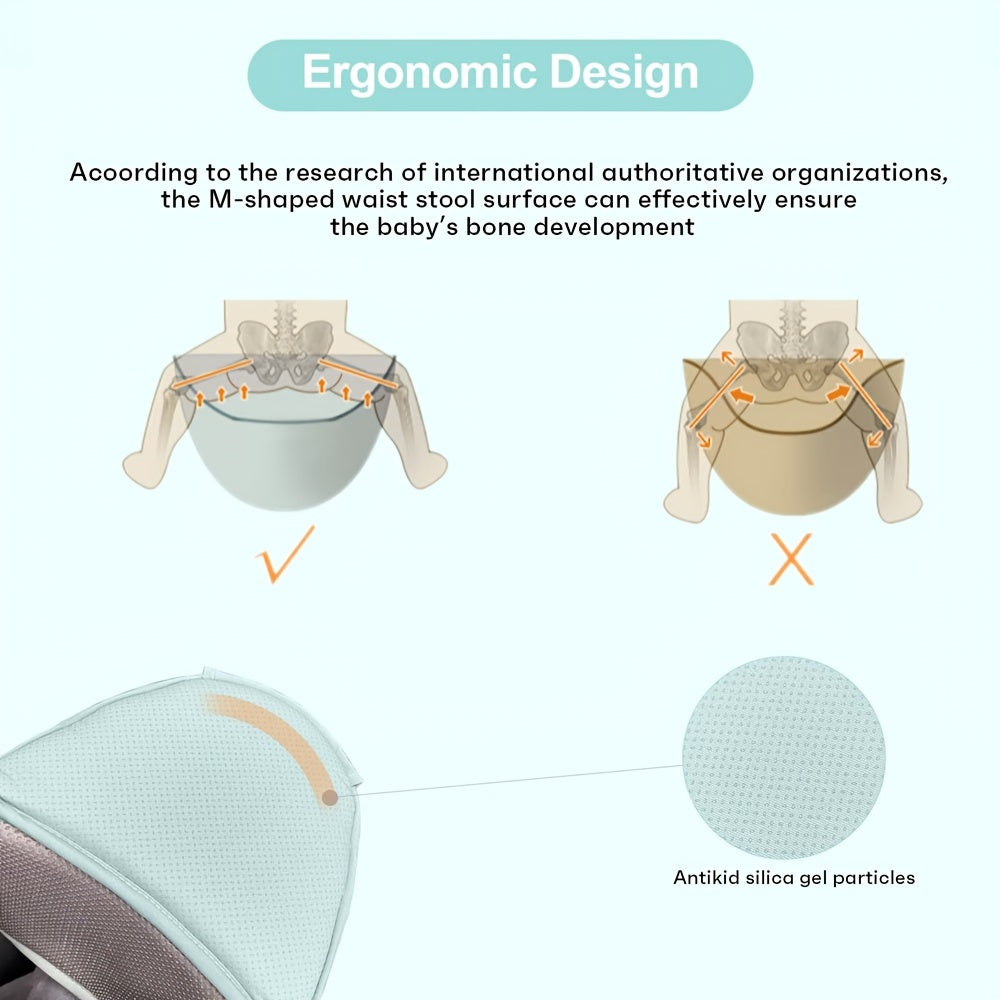 Ergonomic Design

Acoording to the research of international authoritative organizations, the M-shaped waist stool surface can effectively ensure the baby's bone development

Antikid silica gel particles